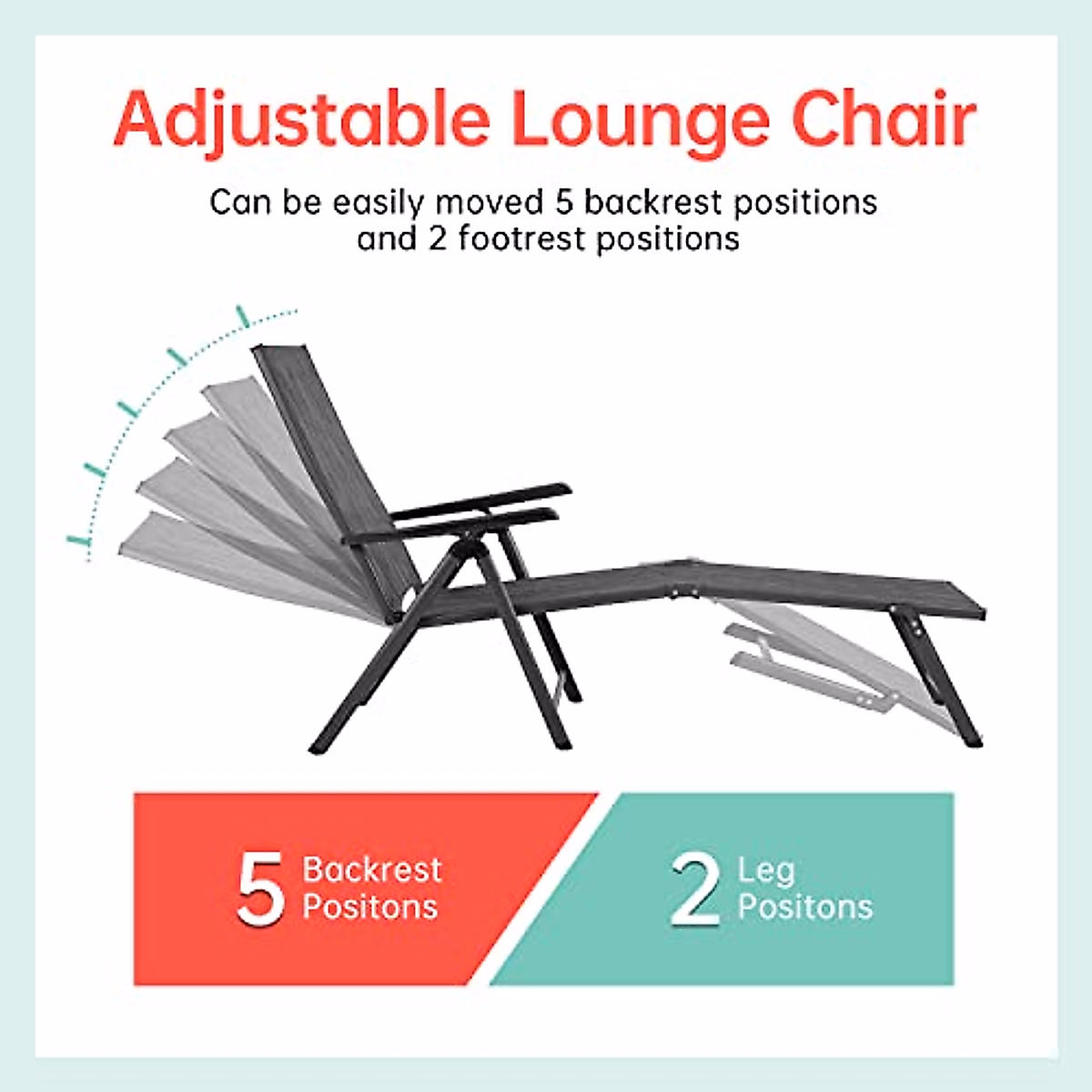 Adjustable Lounge Chair

Can be easily moved 5 backrest positions and 2 footrest positions

5 Backrest Positons

2 Leg Positons